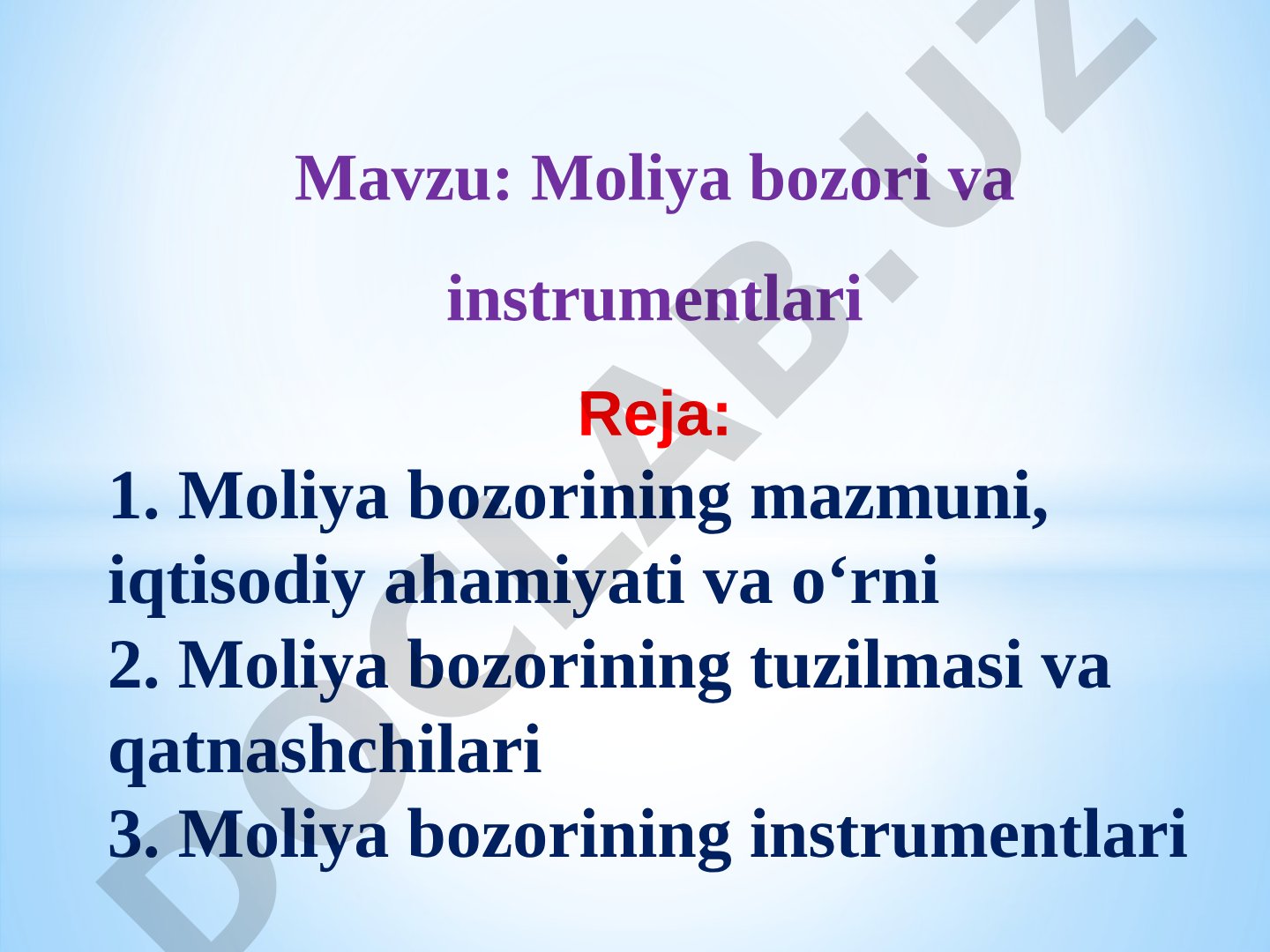 Mavzu: Moliya bozori va instrumentlari

Reja:

1. Moliya bozorining mazmuni, iqtisodiy ahamiyati va o‘rni
2. Moliya bozorining tuzilmasi va qatnashchilari
3. Moliya bozorining instrumentlari

DOCLAB.UZ